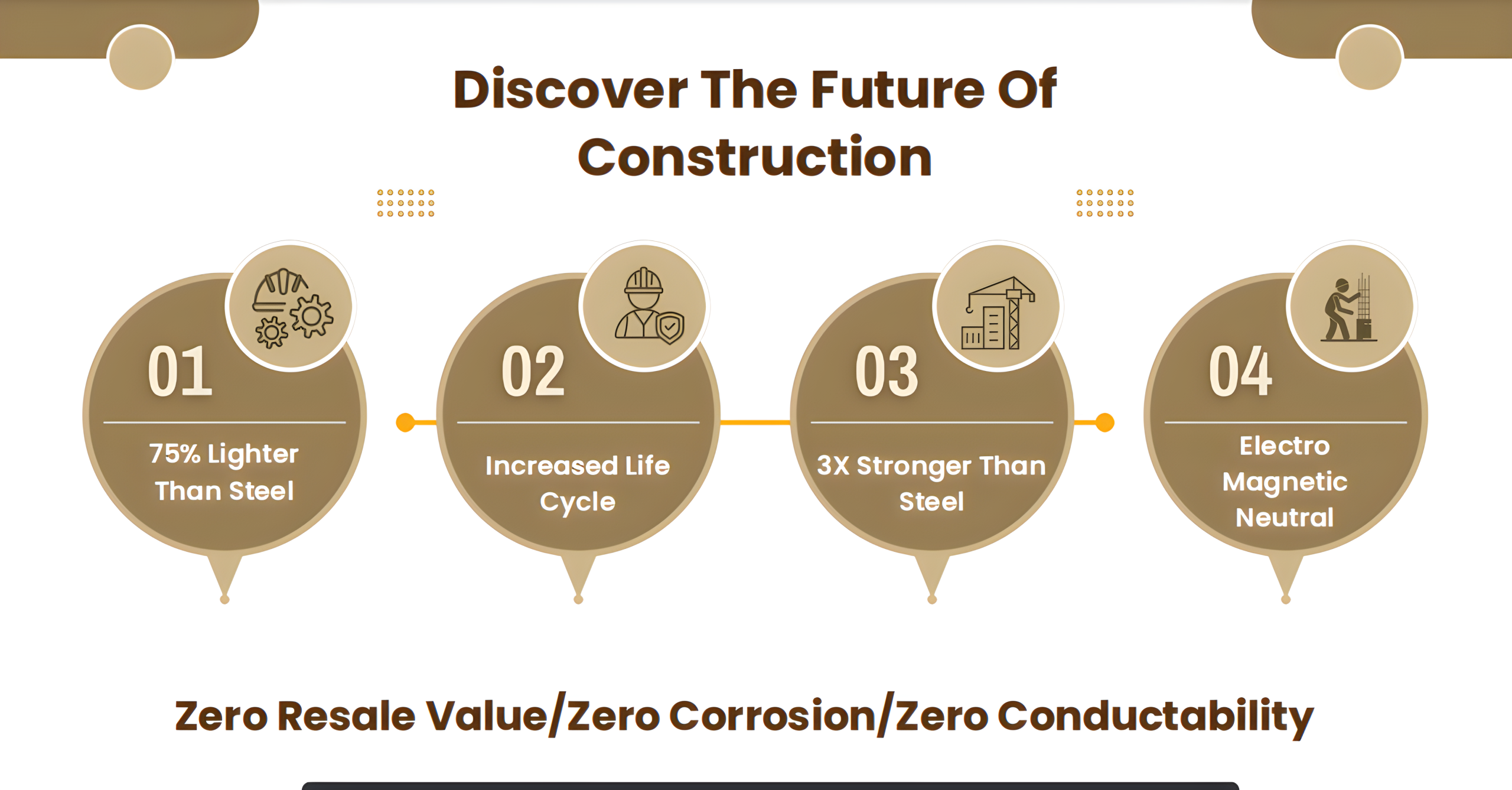 Discover The Future Of Construction

01

75% Lighter Than Steel

02

Increased Life Cycle

03

3X Stronger Than Steel

04

Electro Magnetic Neutral

Zero Resale Value/Zero Corrosion/Zero Conductability